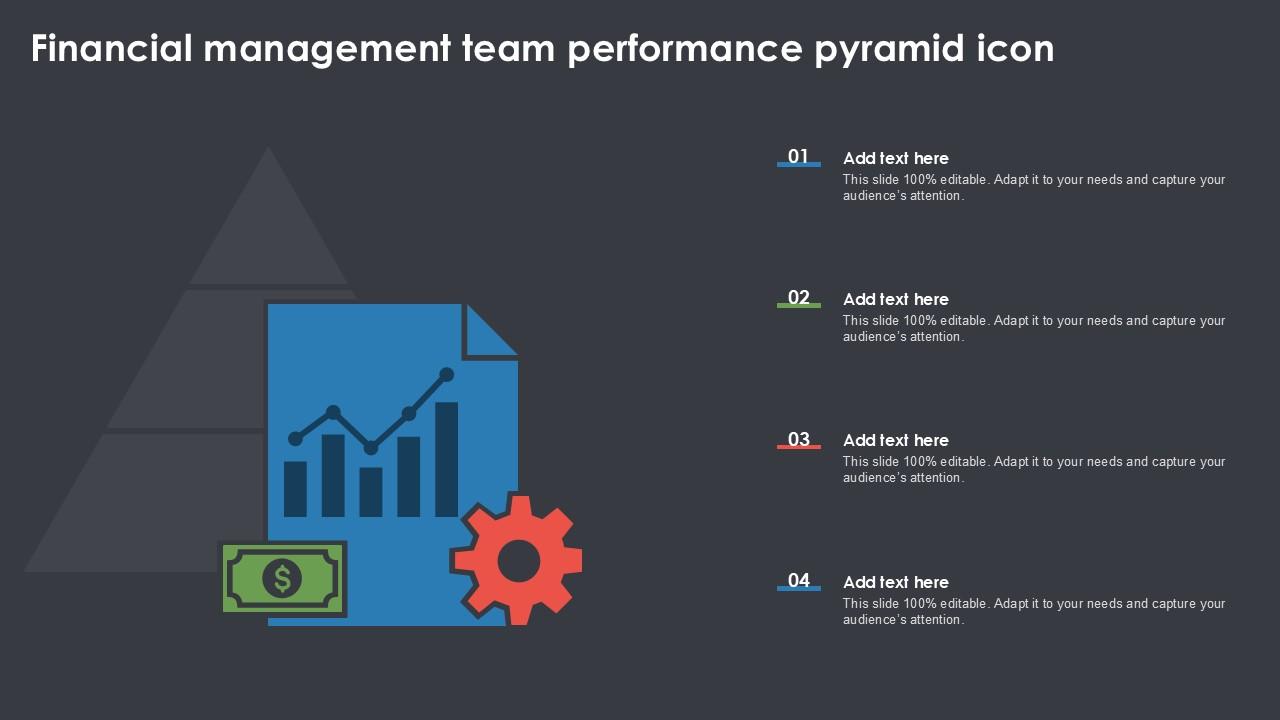 Financial management team performance pyramid icon

$

01
Add text here
This slide 100% editable. Adapt it to your needs and capture your audience's attention.

02
Add text here
This slide 100% editable. Adapt it to your needs and capture your audience's attention.

03
Add text here
This slide 100% editable. Adapt it to your needs and capture your audience's attention.

04
Add text here
This slide 100% editable. Adapt it to your needs and capture your audience's attention.